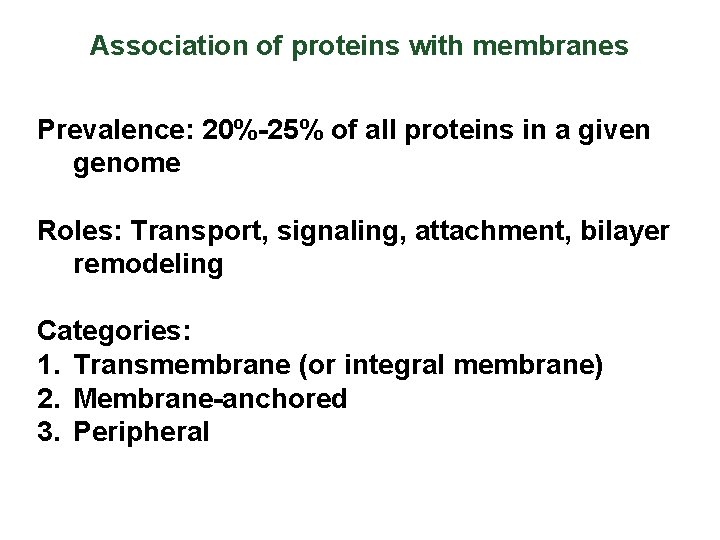 Association of proteins with membranes

Prevalence: 20%-25% of all proteins in a given genome

Roles: Transport, signaling, attachment, bilayer remodeling

Categories:
1. Transmembrane (or integral membrane)
2. Membrane-anchored
3. Peripheral